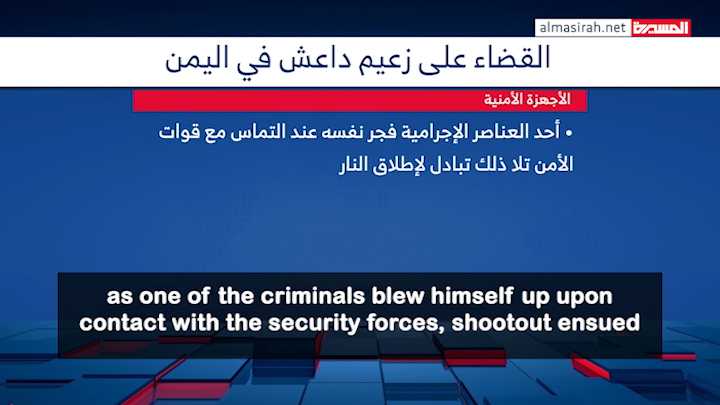 almasirah.net المسيرة

القضاء على زعيم داعش في اليمن

الأجهزة الأمنية

• أحد العناصر الإجرامية فجر نفسه عند التماس مع قوات الأمن تلا ذلك تبادل لإطلاق النار

as one of the criminals blew himself up upon contact with the security forces, shootout ensued